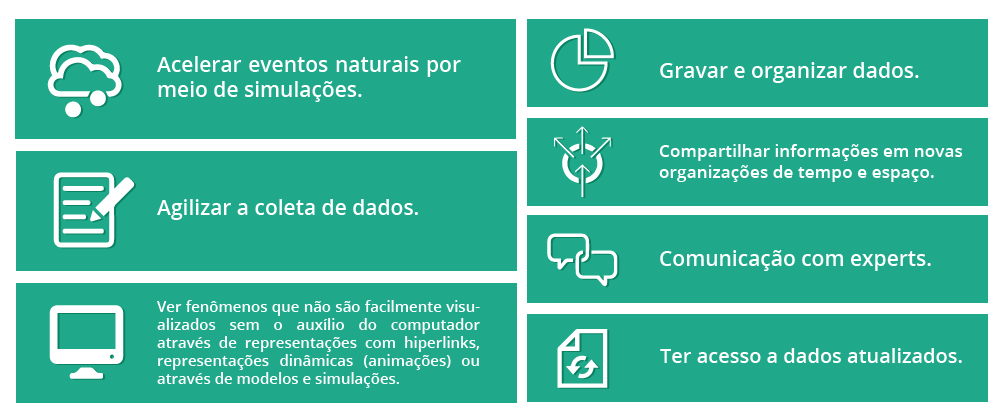 Acelerar eventos naturais por meio de simulações.

Agilizar a coleta de dados.

Ver fenômenos que não são facilmente visualizados sem o auxílio do computador através de representações com hiperlinks, representações dinâmicas (animações) ou através de modelos e simulações.

Gravar e organizar dados.

Compartilhar informações em novas organizações de tempo e espaço.

Comunicação com experts.

Ter acesso a dados atualizados.